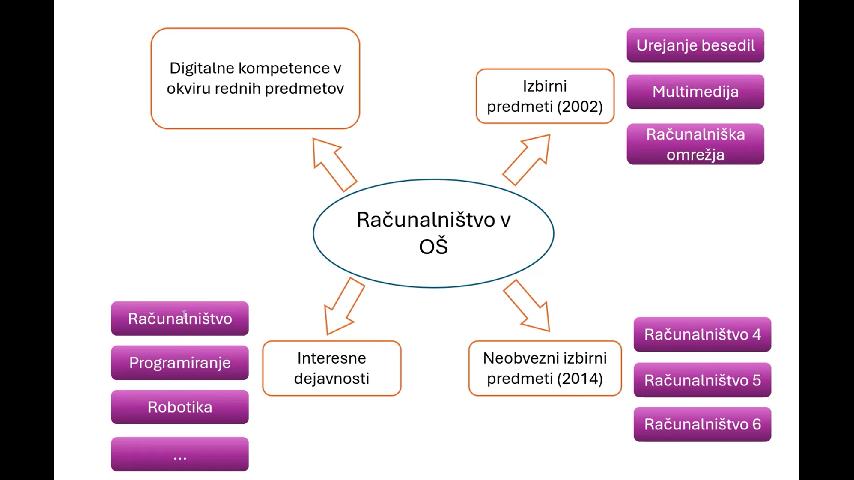 Digitalne kompetence v okviru rednih predmetov

Izbirni predmeti (2002)

Urejanje besedil

Multimedija

Računalniška omrežja

Računalništvo v OŠ

Računalništvo

Programiranje

Robotika

...

Interesne dejavnosti

Neobvezni izbirni predmeti (2014)

Računalništvo 4

Računalništvo 5

Računalništvo 6